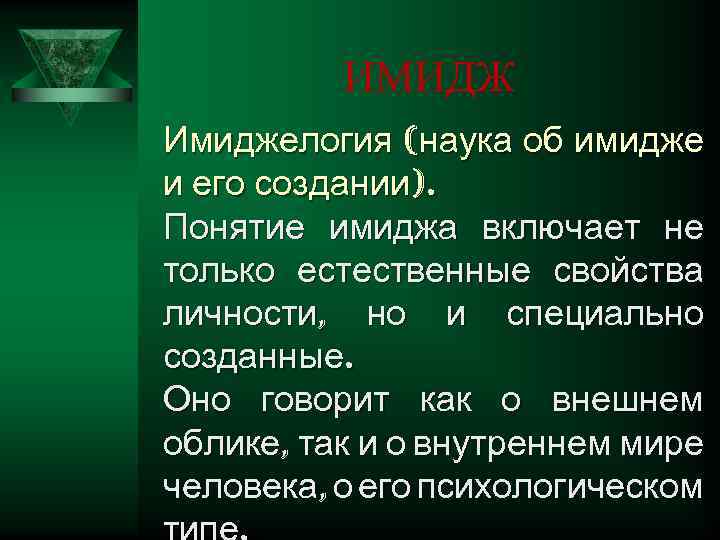 ИМИДЖ

Имиджелогия (наука об имидже и его создании).

Понятие имиджа включает не только естественные свойства личности, но и специально созданные.

Оно говорит как о внешнем облике, так и о внутреннем мире человека, о его психологическом типе.